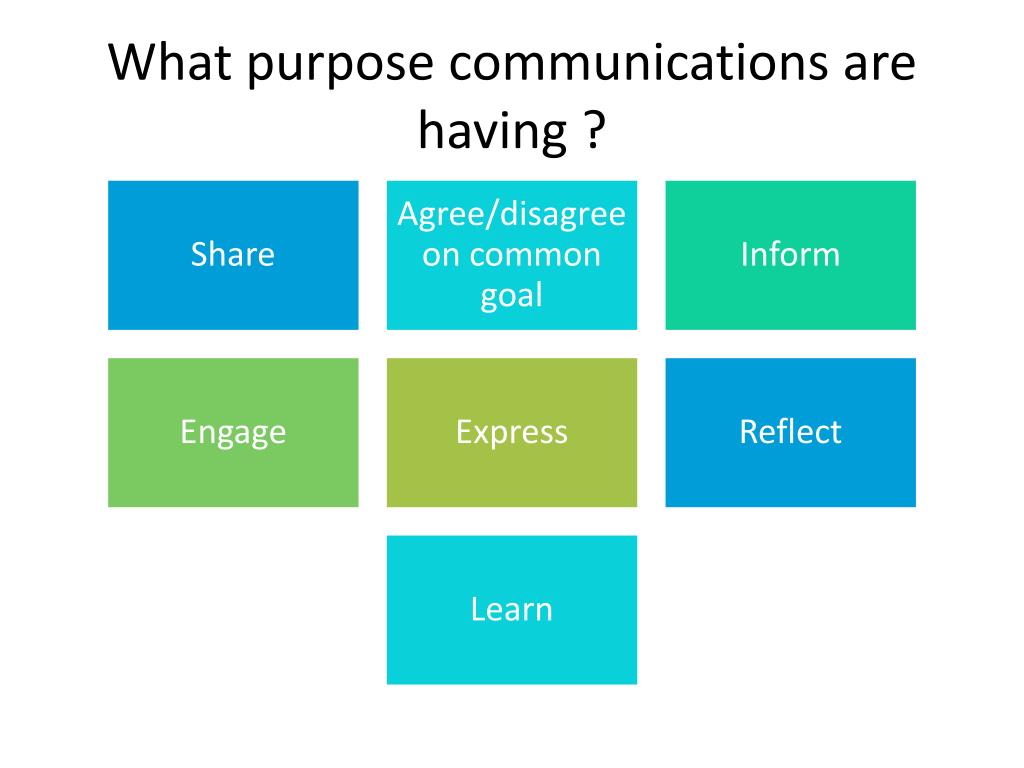 What purpose communications are having ?

Share

Agree/disagree on common goal

Inform

Engage

Express

Reflect

Learn